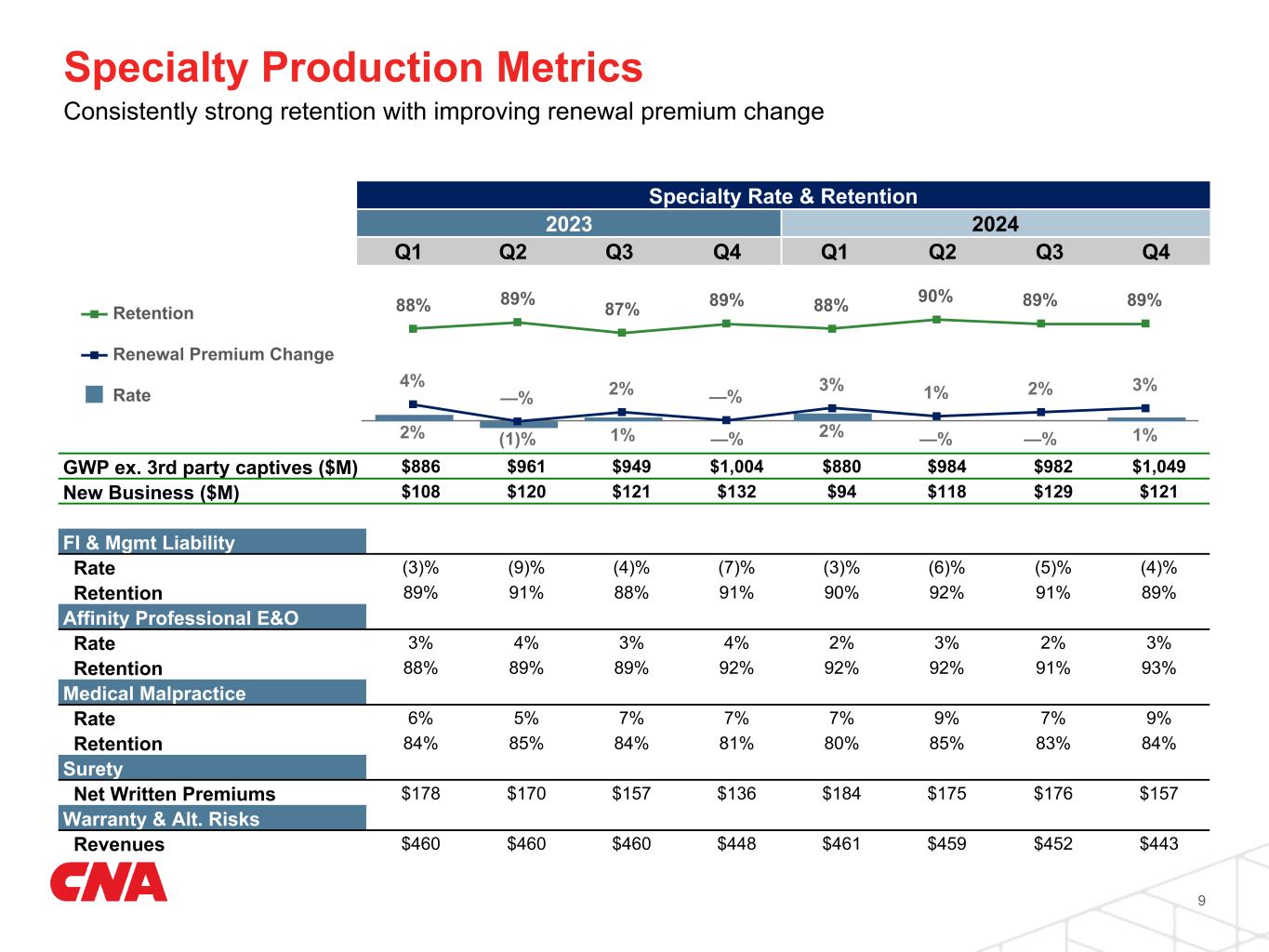 Specialty Production Metrics

Consistently strong retention with improving renewal premium change

Specialty Rate & Retention

| | 2023 | | | | 2024 | | | |
|---|---|---|---|---|---|---|---|---|
| | Q1 | Q2 | Q3 | Q4 | Q1 | Q2 | Q3 | Q4 |
| Retention | 88% | 89% | 87% | 89% | 88% | 90% | 89% | 89% |
| Renewal Premium Change | 4% | —% | 2% | —% | 3% | 1% | 2% | 3% |
| Rate | 2% | (1)% | 1% | —% | 2% | —% | —% | 1% |
| GWP ex. 3rd party captives ($M) | $886 | $961 | $949 | $1,004 | $880 | $984 | $982 | $1,049 |
| New Business ($M) | $108 | $120 | $121 | $132 | $94 | $118 | $129 | $121 |
| FI & Mgmt Liability | | | | | | | | |
| Rate | (3)% | (9)% | (4)% | (7)% | (3)% | (6)% | (5)% | (4)% |
| Retention | 89% | 91% | 88% | 91% | 90% | 92% | 91% | 89% |
| Affinity Professional E&O | | | | | | | | |
| Rate | 3% | 4% | 3% | 4% | 2% | 3% | 2% | 3% |
| Retention | 88% | 89% | 89% | 92% | 92% | 92% | 91% | 93% |
| Medical Malpractice | | | | | | | | |
| Rate | 6% | 5% | 7% | 7% | 7% | 9% | 7% | 9% |
| Retention | 84% | 85% | 84% | 81% | 80% | 85% | 83% | 84% |
| Surety | | | | | | | | |
| Net Written Premiums | $178 | $170 | $157 | $136 | $184 | $175 | $176 | $157 |
| Warranty & Alt. Risks | | | | | | | | |
| Revenues | $460 | $460 | $460 | $448 | $461 | $459 | $452 | $443 |

CNA

9